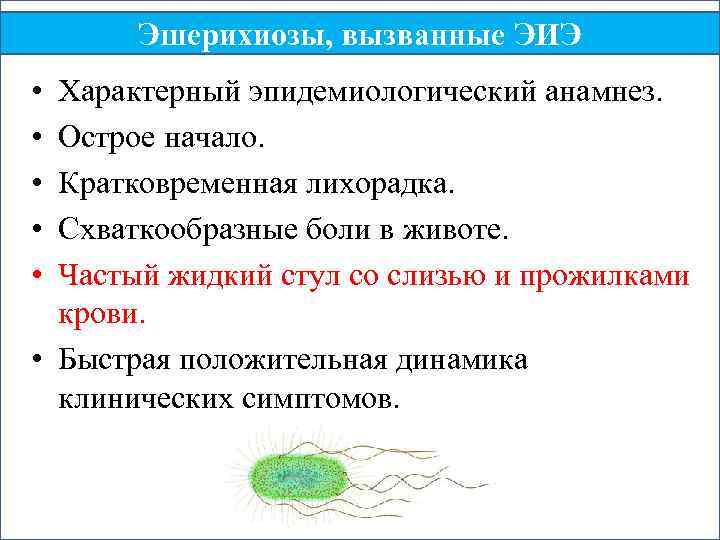 Эшерихиозы, вызванные ЭИЭ

• Характерный эпидемиологический анамнез.
• Острое начало.
• Кратковременная лихорадка.
• Схваткообразные боли в животе.
• Частый жидкий стул со слизью и прожилками крови.
• Быстрая положительная динамика клинических симптомов.